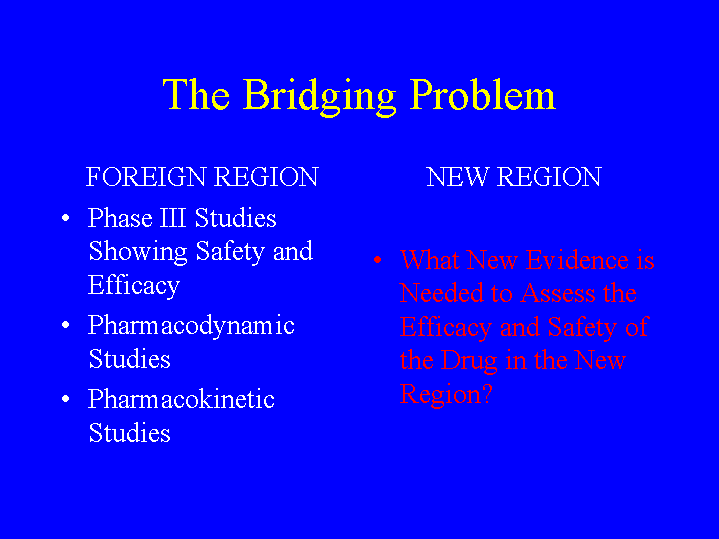 The Bridging Problem

FOREIGN REGION

• Phase III Studies Showing Safety and Efficacy
• Pharmacodynamic Studies
• Pharmacokinetic Studies

NEW REGION

• What New Evidence is Needed to Assess the Efficacy and Safety of the Drug in the New Region?